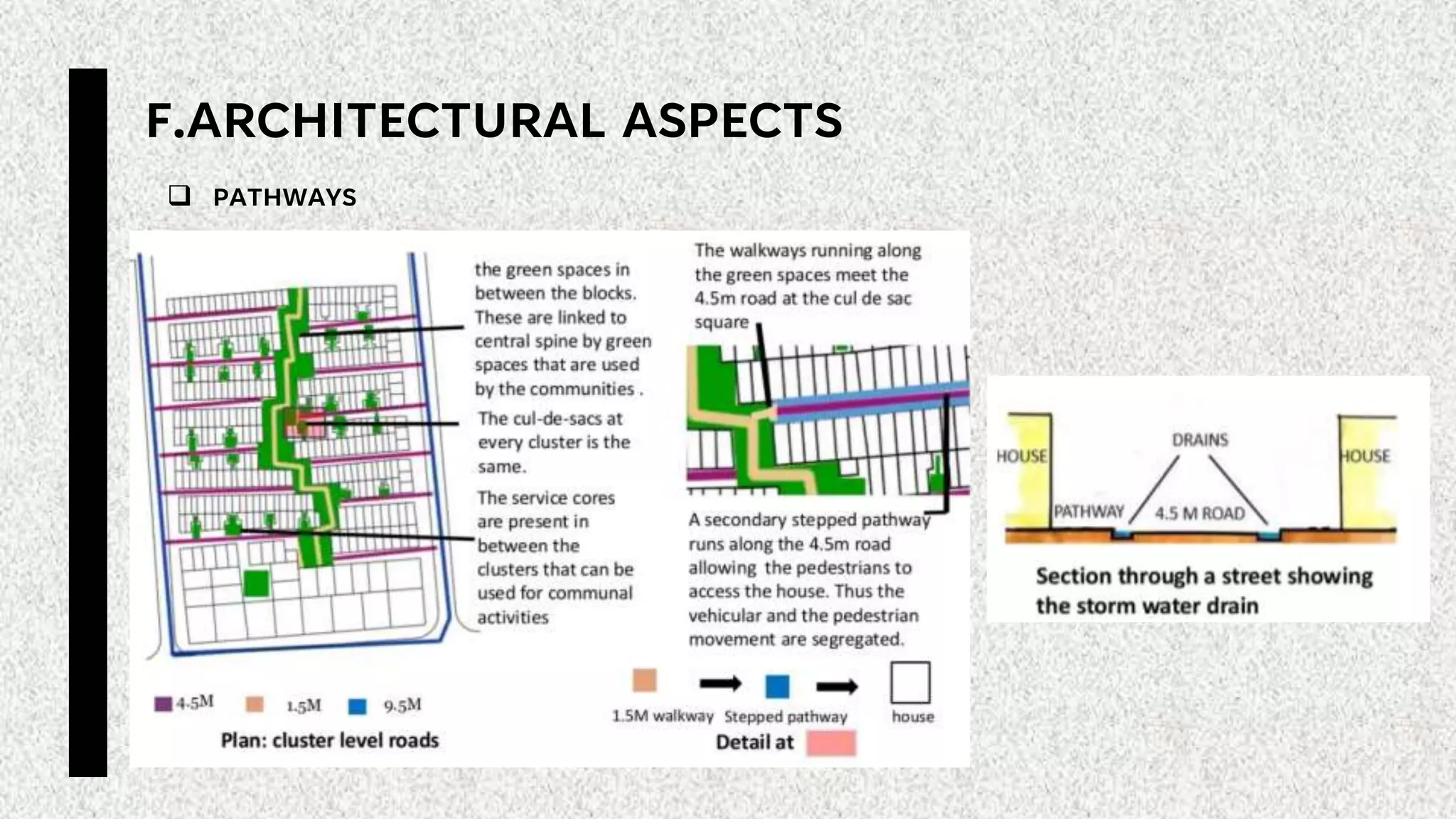 F.ARCHITECTURAL ASPECTS

☐ PATHWAYS

the green spaces in between the blocks. These are linked to central spine by green spaces that are used by the communities .

The cul-de-sacs at every cluster is the same.

The service cores are present in between the clusters that can be used for communal activities

4.5M 1.5M 9.5M

Plan: cluster level roads

The walkways running along the green spaces meet the 4.5m road at the cul de sac square

A secondary stepped pathway runs along the 4.5m road allowing the pedestrians to access the house. Thus the vehicular and the pedestrian movement are segregated.

1.5M walkway Stepped pathway house

Detail at

HOUSE

DRAINS

HOUSE

PATHWAY

4.5 M ROAD

Section through a street showing the storm water drain